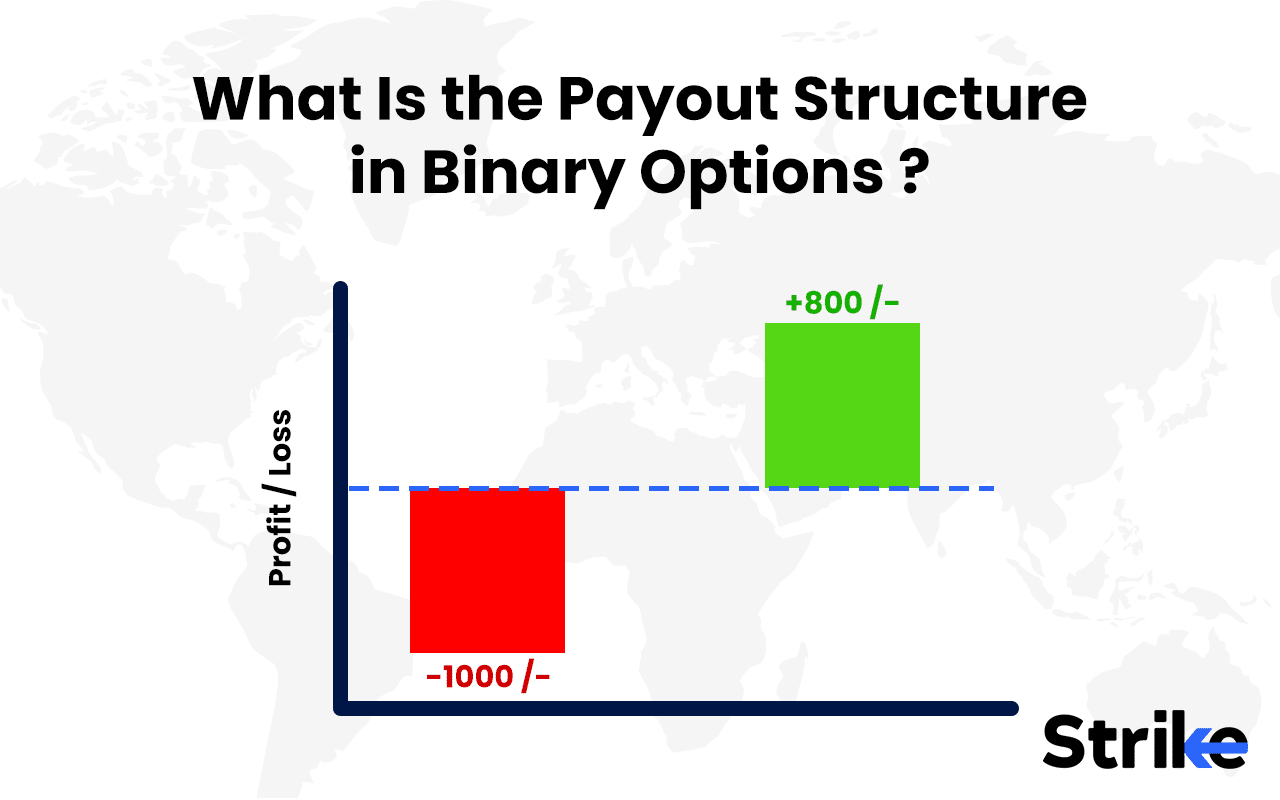 What Is the Payout Structure in Binary Options ?

Profit / Loss

+800 /-

-1000 /-

Strike